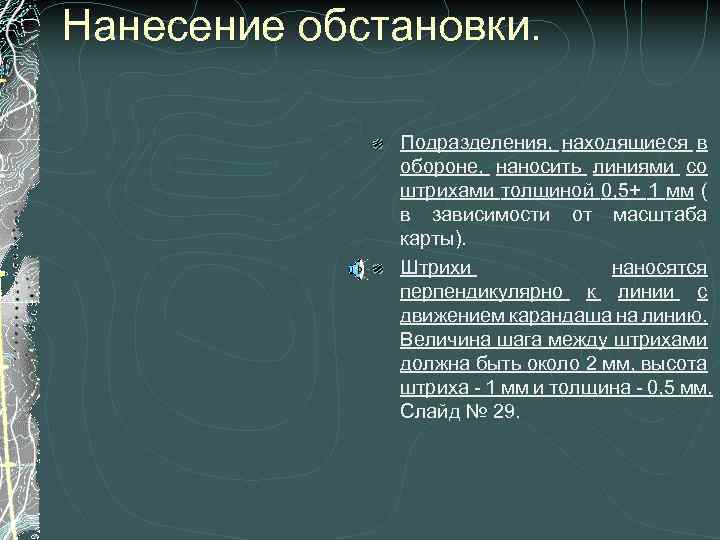 Нанесение обстановки.

Подразделения, находящиеся в обороне, наносить линиями со штрихами толщиной 0,5+ 1 мм ( в зависимости от масштаба карты).

Штрихи наносятся перпендикулярно к линии с движением карандаша на линию. Величина шага между штрихами должна быть около 2 мм, высота штриха - 1 мм и толщина - 0,5 мм. Слайд № 29.